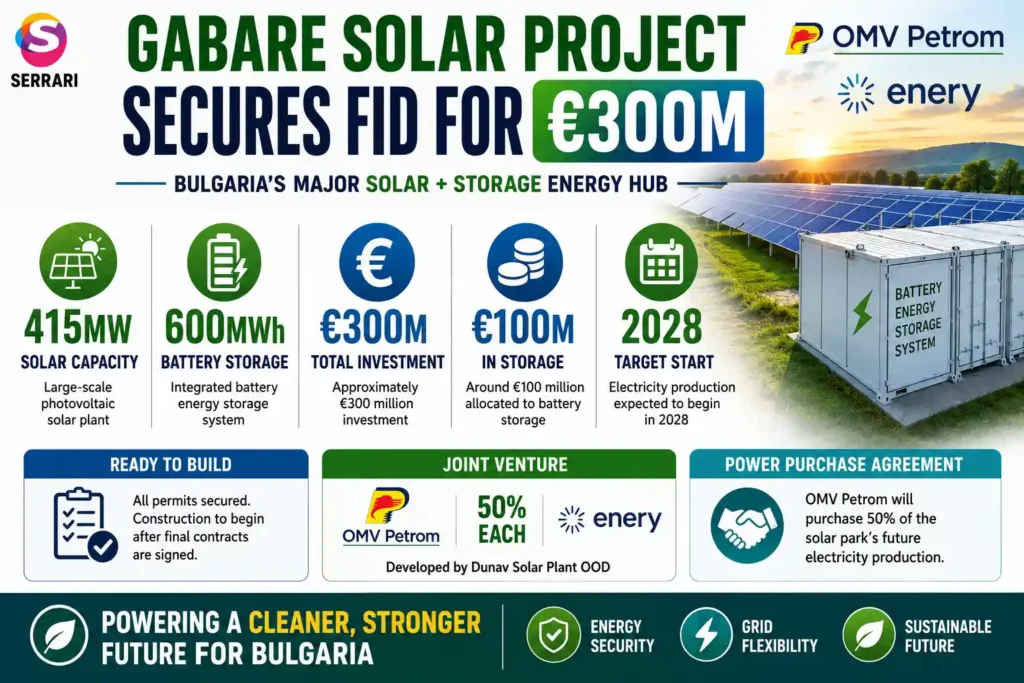 SERRARI

GABARE SOLAR PROJECT SECURES FID FOR €300M

OMV Petrom

enery

BULGARIA'S MAJOR SOLAR + STORAGE ENERGY HUB

415MW
SOLAR CAPACITY
Large-scale photovoltaic solar plant

600MWh
BATTERY STORAGE
Integrated battery energy storage system

€300M
TOTAL INVESTMENT
Approximately €300 million investment

€100M
IN STORAGE
Around €100 million allocated to battery storage

2028
TARGET START
Electricity production expected to begin in 2028

BATTERY ENERGY STORAGE SYSTEM

READY TO BUILD
All permits secured. Construction to begin after final contracts are signed.

JOINT VENTURE
OMV Petrom
50% EACH
enery
Developed by Dunav Solar Plant OOD

POWER PURCHASE AGREEMENT
OMV Petrom will purchase 50% of the solar park's future electricity production.

POWERING A CLEANER, STRONGER FUTURE FOR BULGARIA

ENERGY SECURITY

GRID FLEXIBILITY

SUSTAINABLE FUTURE